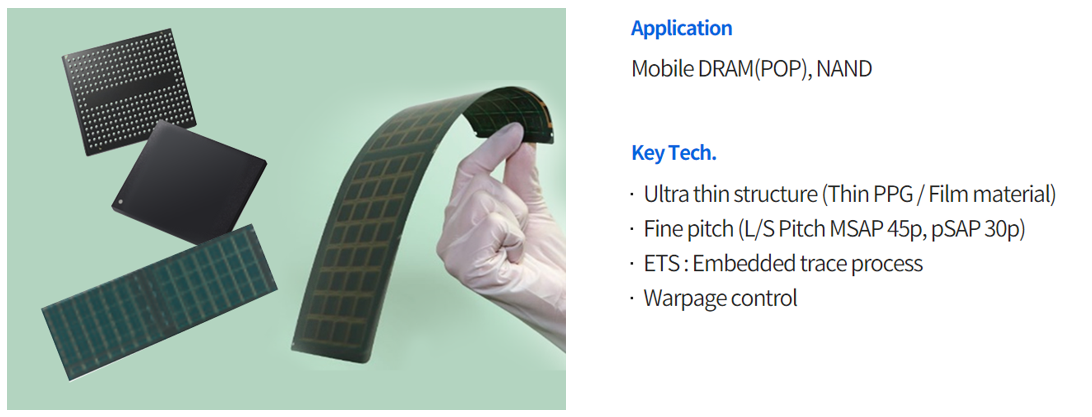 Application

Mobile DRAM(POP), NAND

Key Tech.

· Ultra thin structure (Thin PPG / Film material)
· Fine pitch (L/S Pitch MSAP 45p, pSAP 30p)
· ETS : Embedded trace process
· Warpage control